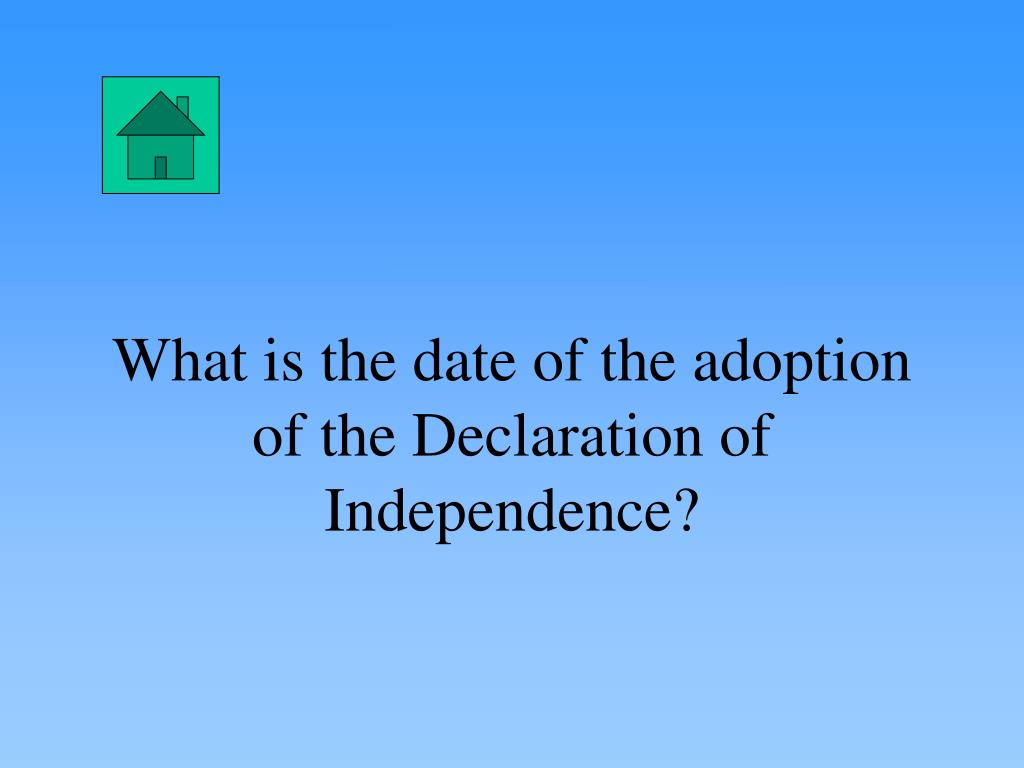 What is the date of the adoption of the Declaration of Independence?